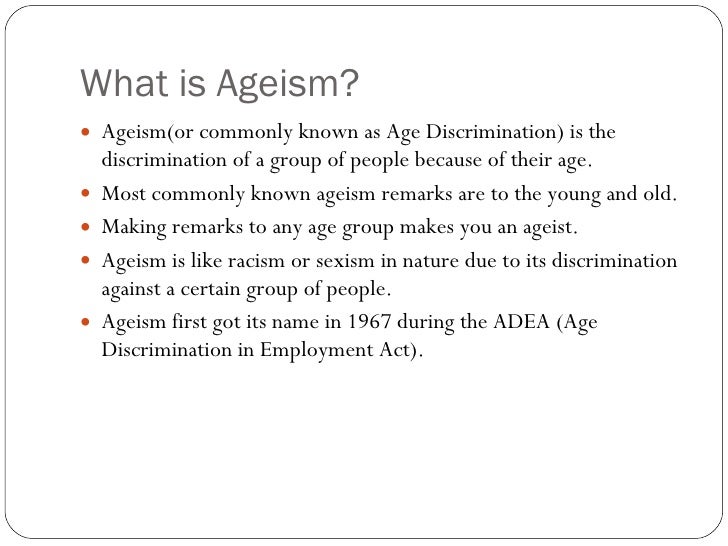 What is Ageism?

- Ageism(or commonly known as Age Discrimination) is the discrimination of a group of people because of their age.
- Most commonly known ageism remarks are to the young and old.
- Making remarks to any age group makes you an ageist.
- Ageism is like racism or sexism in nature due to its discrimination against a certain group of people.
- Ageism first got its name in 1967 during the ADEA (Age Discrimination in Employment Act).